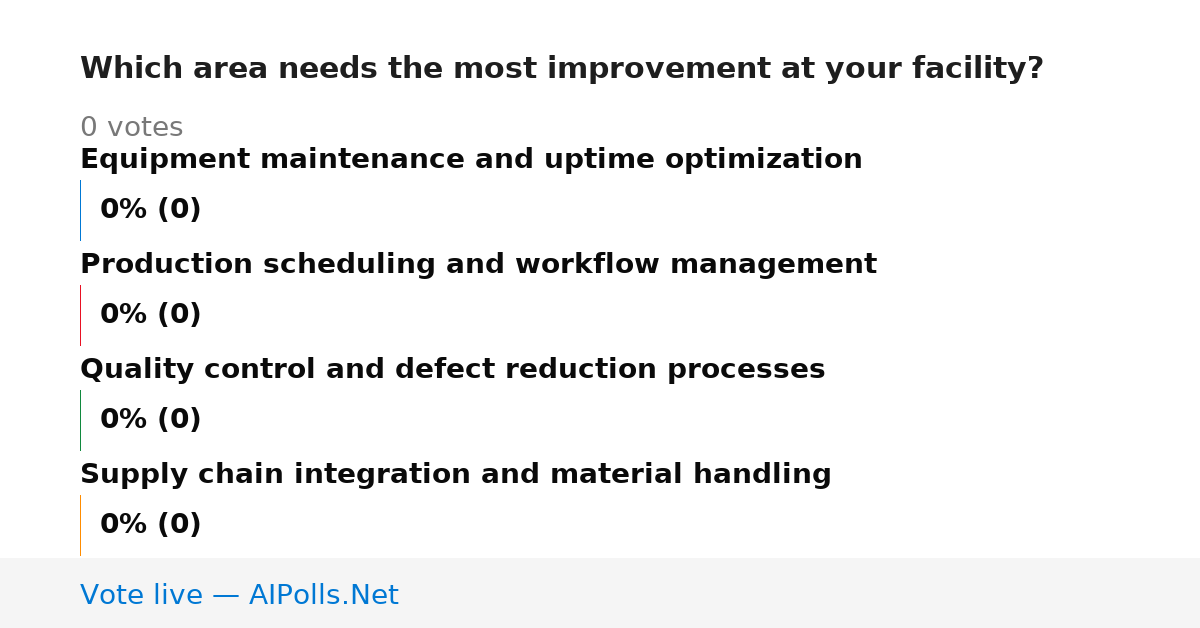 Which area needs the most improvement at your facility?

0 votes

Equipment maintenance and uptime optimization

0% (0)

Production scheduling and workflow management

0% (0)

Quality control and defect reduction processes

0% (0)

Supply chain integration and material handling

0% (0)

Vote live — AIPolls.Net